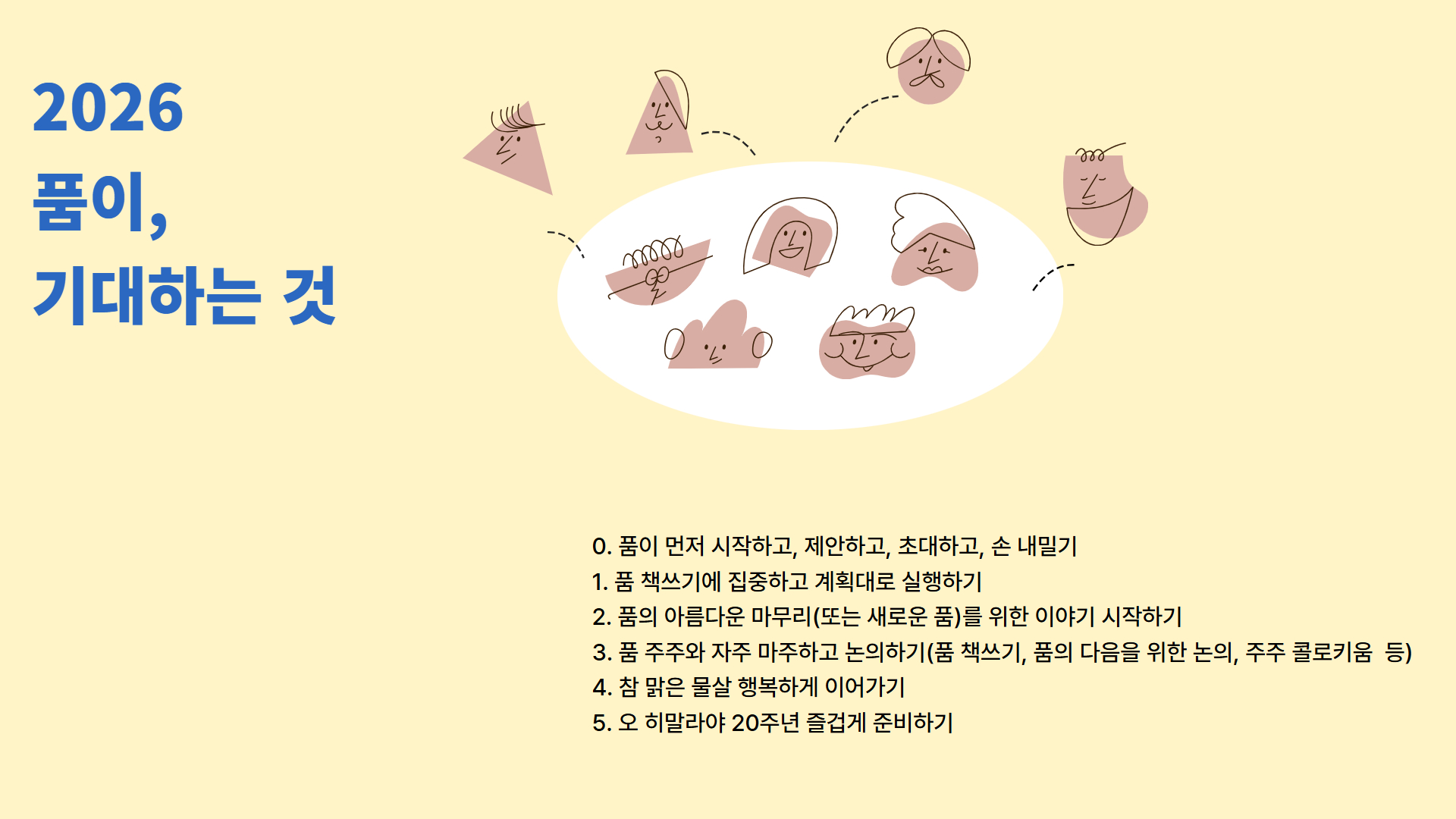 2026
품이,
기대하는 것

0. 품이 먼저 시작하고, 제안하고, 초대하고, 손 내밀기
1. 품 책쓰기에 집중하고 계획대로 실행하기
2. 품의 아름다운 마무리(또는 새로운 품)를 위한 이야기 시작하기
3. 품 주주와 자주 마주하고 논의하기(품 책쓰기, 품의 다음을 위한 논의, 주주 콜로키움 등)
4. 참 맑은 물살 행복하게 이어가기
5. 오 히말라야 20주년 즐겁게 준비하기